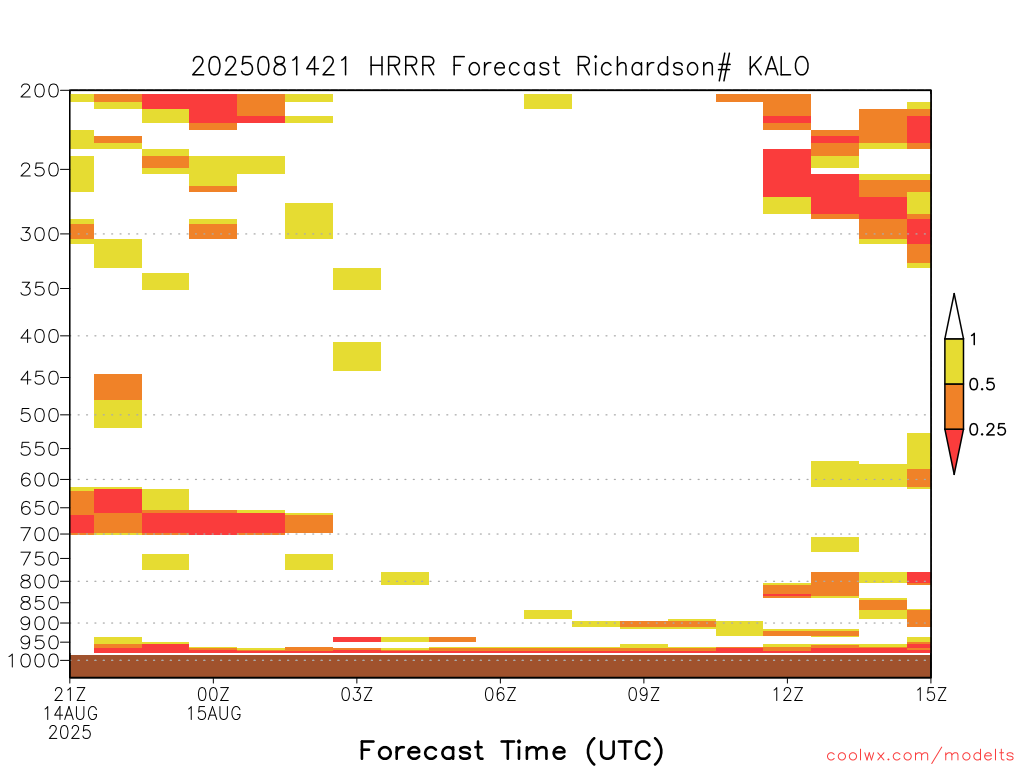 2025081421 HRRR Forecast Richardson# KALO

200
250
300
350
400
450
500
550
600
650
700
750
800
850
900
950
1000

1
0.5
0.25

21Z 14AUG 2025
00Z 15AUG
03Z
06Z
09Z
12Z
15Z

Forecast Time (UTC)

coolwx.com/modelts